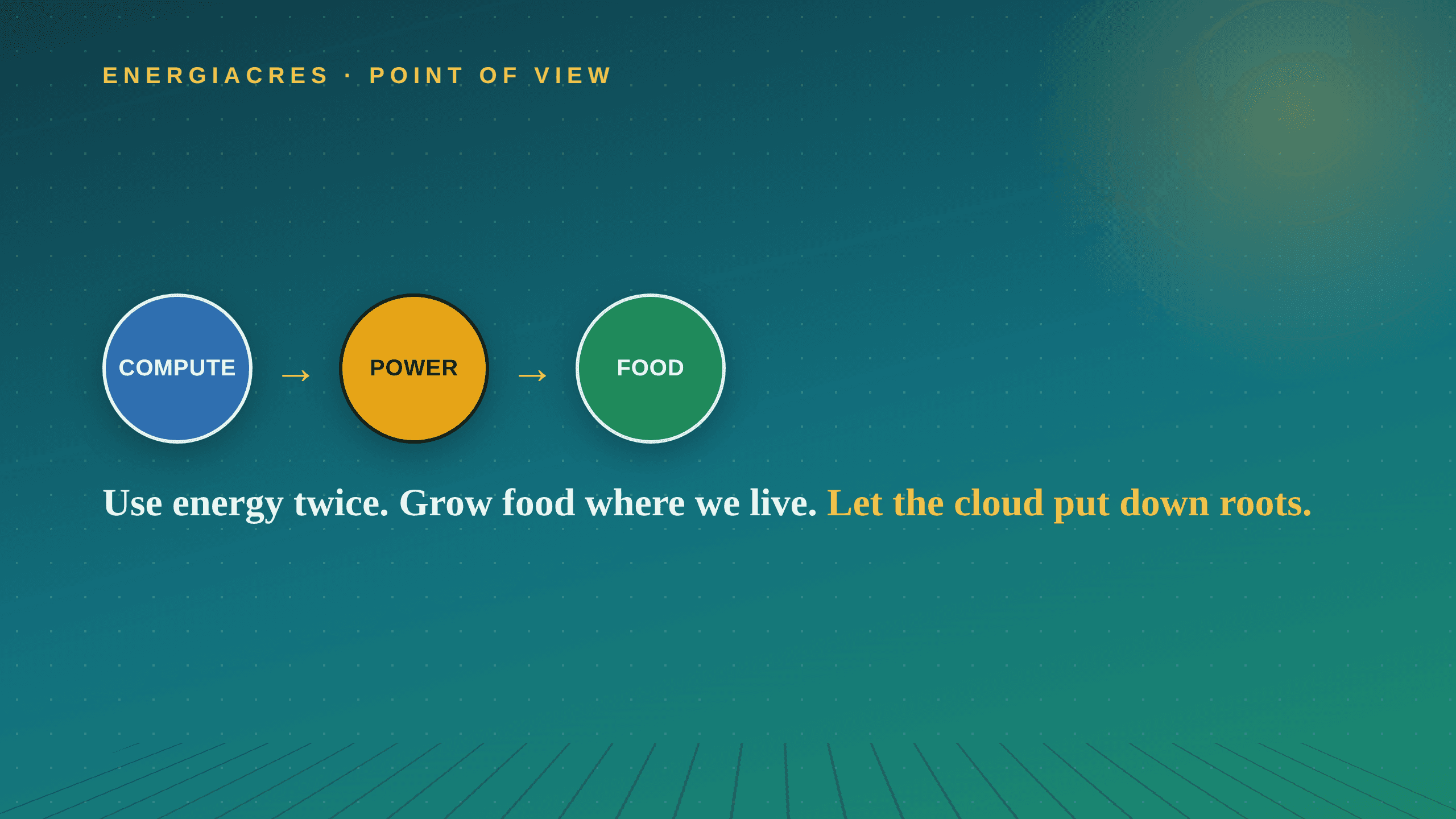 ENERGIACRES · POINT OF VIEW

COMPUTE → POWER → FOOD

Use energy twice. Grow food where we live. Let the cloud put down roots.